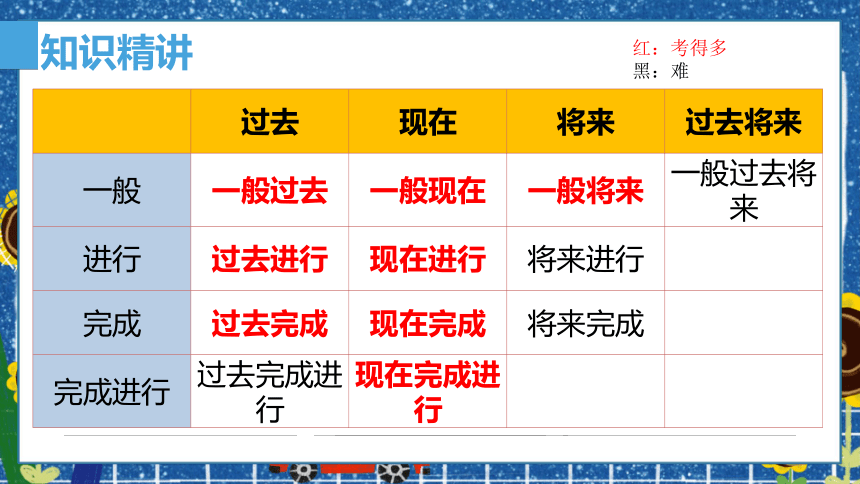 知识精讲

红：考得多
黑：难

| | 过去 | 现在 | 将来 | 过去将来 |
|---|---|---|---|---|
| 一般 | 一般过去 | 一般现在 | 一般将来 | 一般过去将来 |
| 进行 | 过去进行 | 现在进行 | 将来进行 | |
| 完成 | 过去完成 | 现在完成 | 将来完成 | |
| 完成进行 | 过去完成进行 | 现在完成进行 | | |